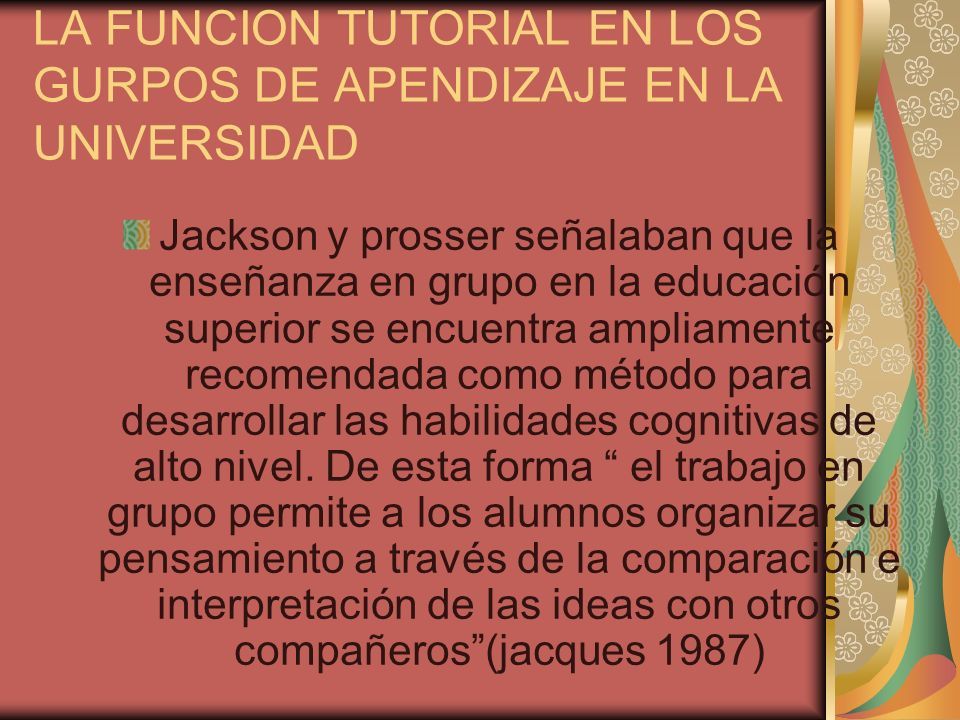 LA FUNCION TUTORIAL EN LOS GURPOS DE APENDIZAJE EN LA UNIVERSIDAD

Jackson y prosser señalaban que la enseñanza en grupo en la educación superior se encuentra ampliamente recomendada como método para desarrollar las habilidades cognitivas de alto nivel. De esta forma “ el trabajo en grupo permite a los alumnos organizar su pensamiento a través de la comparación e interpretación de las ideas con otros compañeros”(jacques 1987)